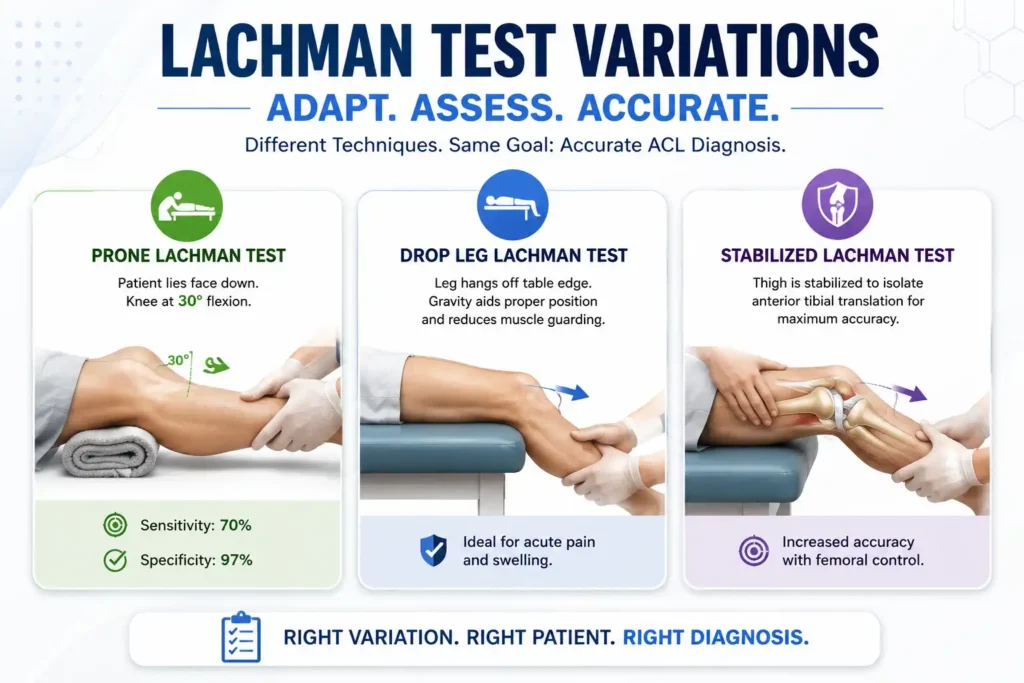 LACHMAN TEST VARIATIONS

ADAPT. ASSESS. ACCURATE.

Different Techniques. Same Goal: Accurate ACL Diagnosis.

PRONE LACHMAN TEST

Patient lies face down. Knee at 30° flexion.

30°

Sensitivity: 70%

Specificity: 97%

DROP LEG LACHMAN TEST

Leg hangs off table edge. Gravity aids proper position and reduces muscle guarding.

Ideal for acute pain and swelling.

STABILIZED LACHMAN TEST

Thigh is stabilized to isolate anterior tibial translation for maximum accuracy.

Increased accuracy with femoral control.

RIGHT VARIATION. RIGHT PATIENT. RIGHT DIAGNOSIS.